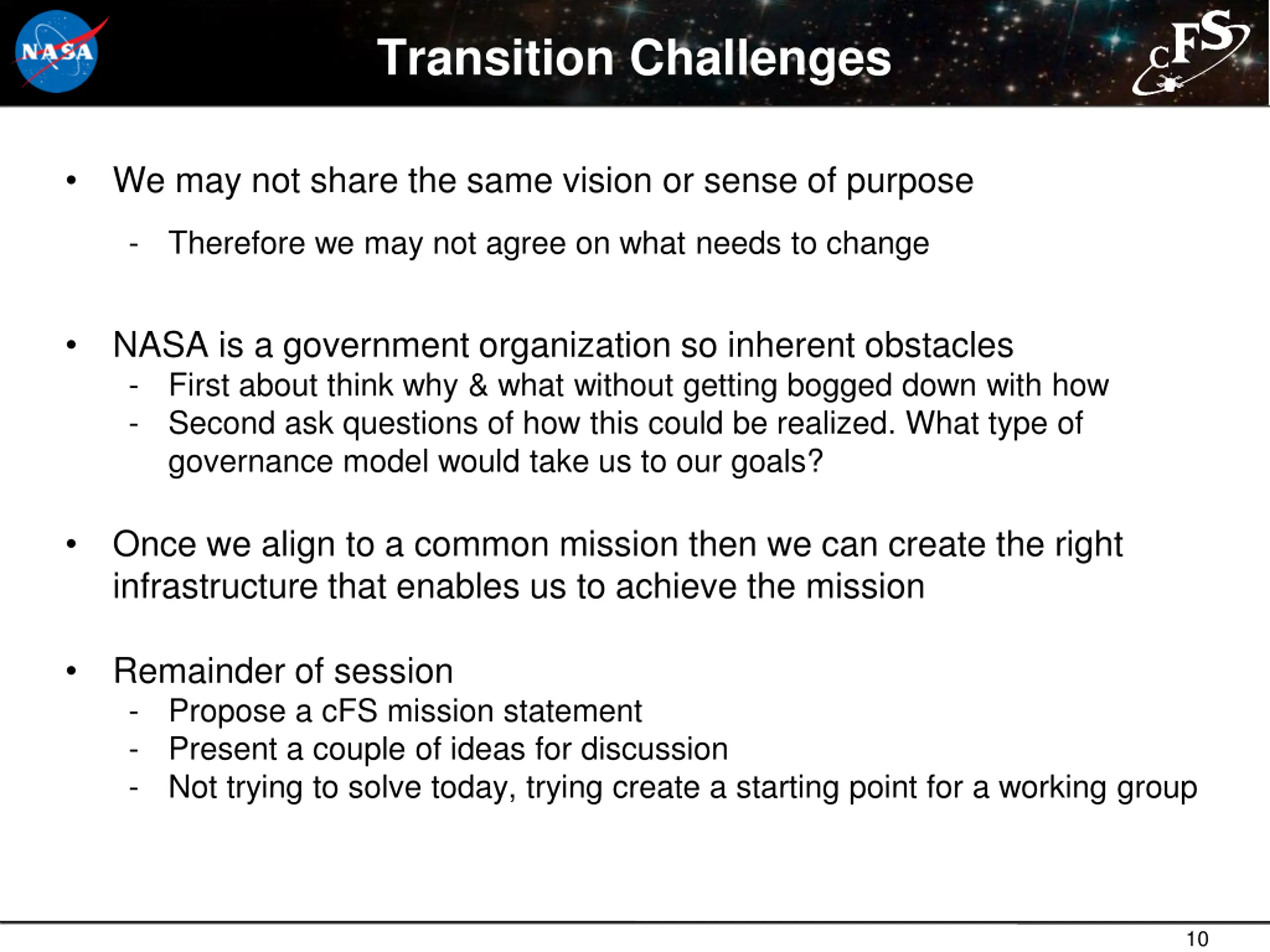 NASA

Transition Challenges

cFS

• We may not share the same vision or sense of purpose
  - Therefore we may not agree on what needs to change

• NASA is a government organization so inherent obstacles
  - First about think why & what without getting bogged down with how
  - Second ask questions of how this could be realized. What type of governance model would take us to our goals?

• Once we align to a common mission then we can create the right infrastructure that enables us to achieve the mission

• Remainder of session
  - Propose a cFS mission statement
  - Present a couple of ideas for discussion
  - Not trying to solve today, trying create a starting point for a working group

10